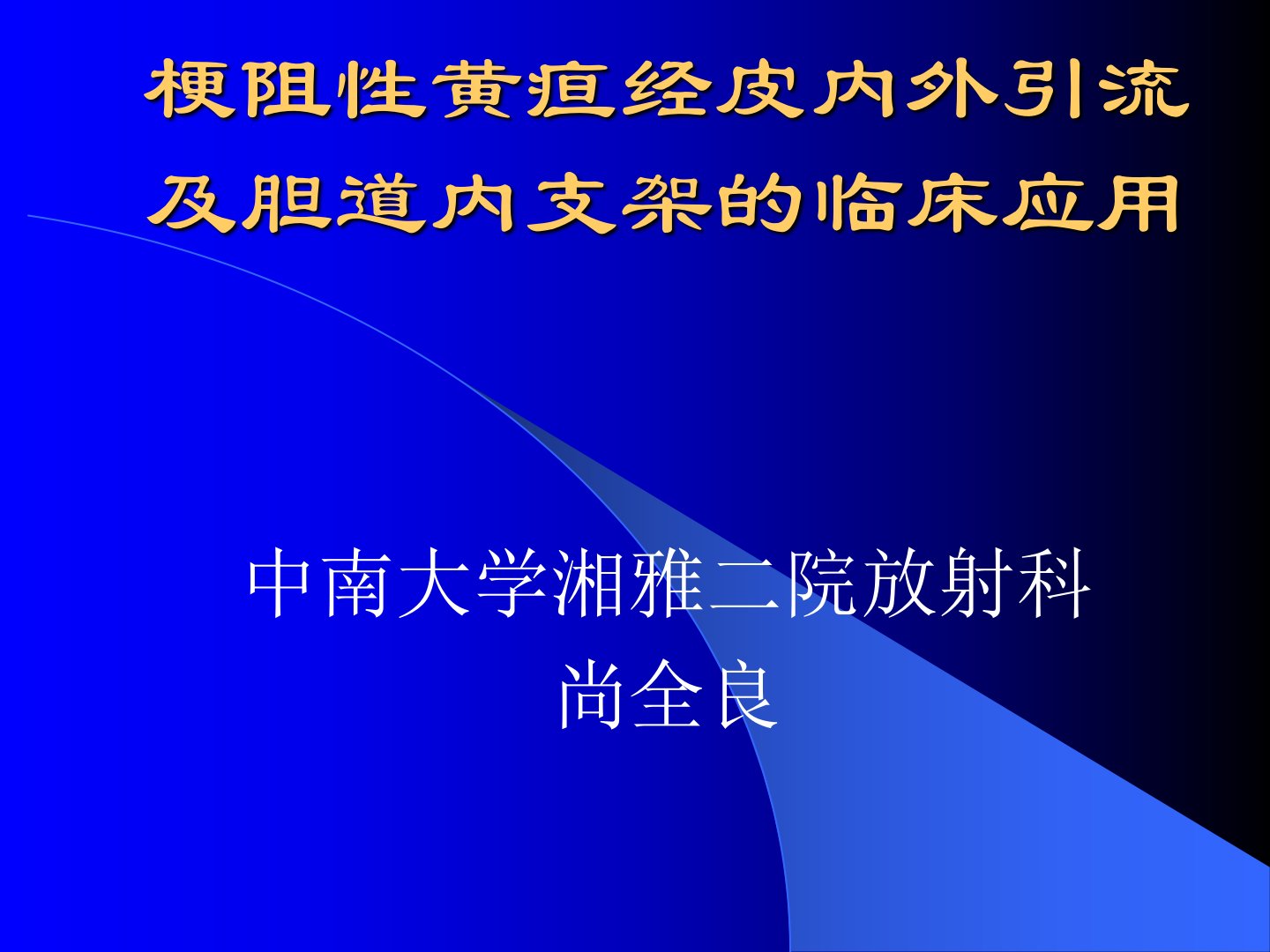 梗阻性黄疸经皮内外引流及胆道内支架的临床应用

中南大学湘雅二院放射科
尚全良